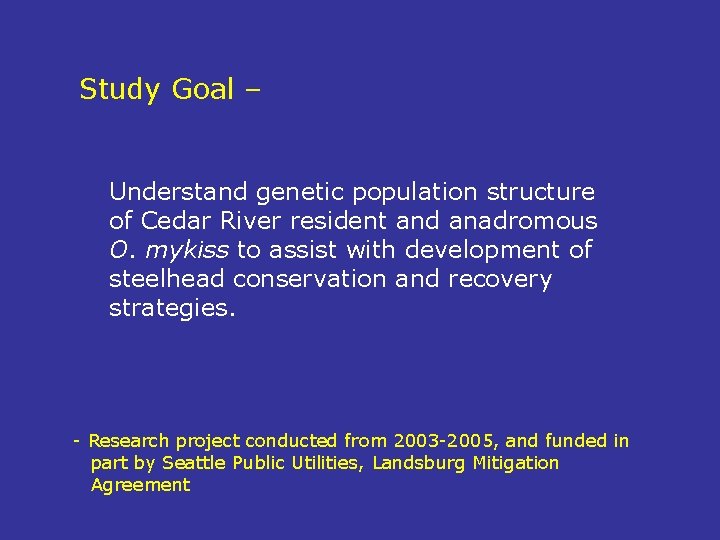 Study Goal –

Understand genetic population structure of Cedar River resident and anadromous O. mykiss to assist with development of steelhead conservation and recovery strategies.

- Research project conducted from 2003-2005, and funded in part by Seattle Public Utilities, Landsburg Mitigation Agreement